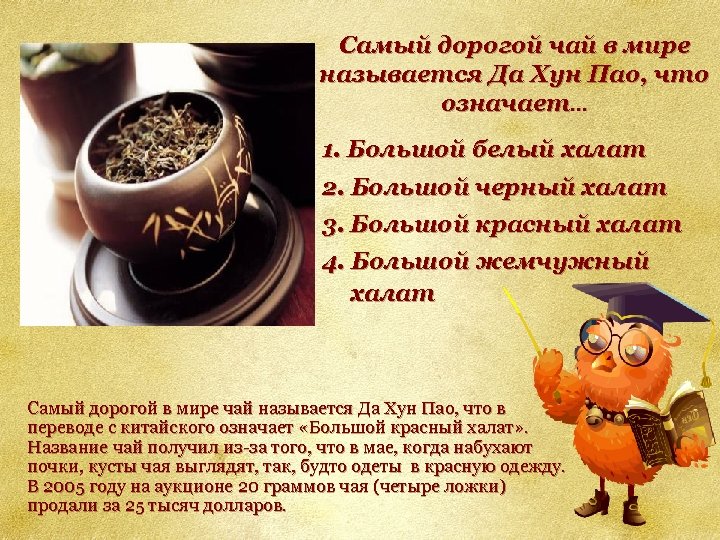 Самый дорогой чай в мире называется Да Хун Пао, что означает...

1. Большой белый халат
2. Большой черный халат
3. Большой красный халат
4. Большой жемчужный халат

Самый дорогой в мире чай называется Да Хун Пао, что в переводе с китайского означает «Большой красный халат». Название чай получил из-за того, что в мае, когда набухают почки, кусты чая выглядят, так, будто одеты в красную одежду. В 2005 году на аукционе 20 граммов чая (четыре ложки) продали за 25 тысяч долларов.